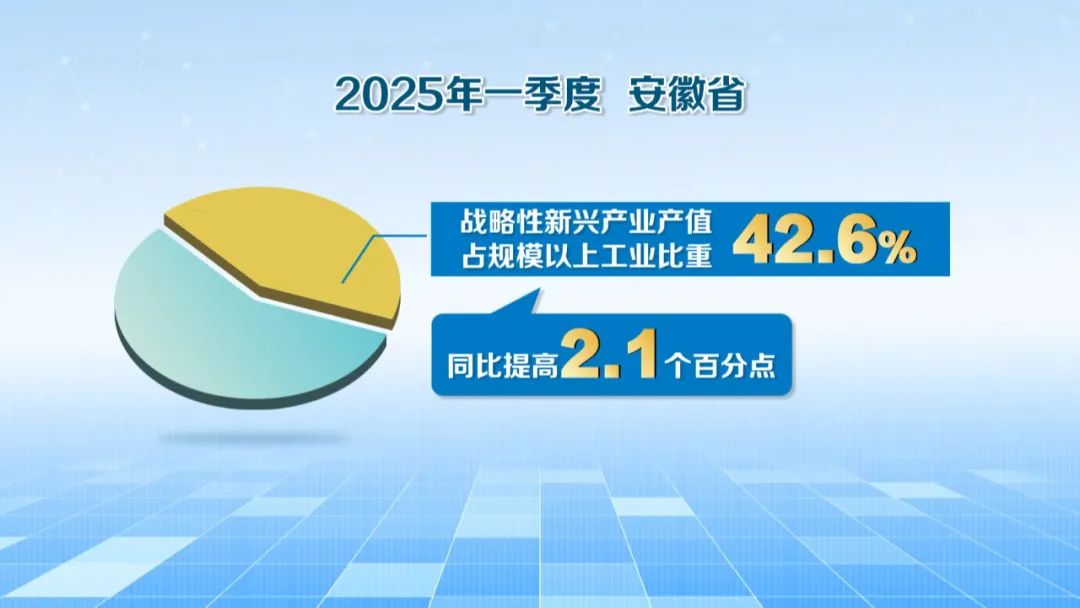 2025年一季度 安徽省

战略性新兴产业产值
占规模以上工业比重 42.6%

同比提高2.1个百分点